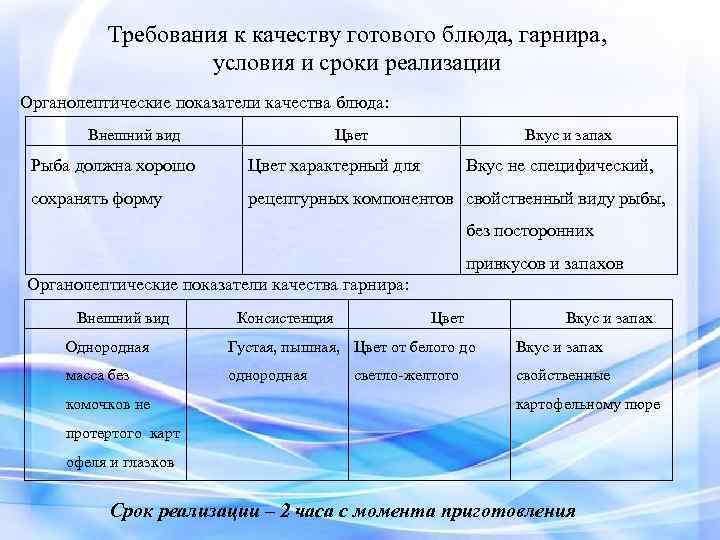 Требования к качеству готового блюда, гарнира, условия и сроки реализации

Органолептические показатели качества блюда:

| Внешний вид | Цвет | Вкус и запах |
|---|---|---|
| Рыба должна хорошо сохранять форму | Цвет характерный для рецептурных компонентов | Вкус не специфический, свойственный виду рыбы, без посторонних привкусов и запахов |

Органолептические показатели качества гарнира:

| Внешний вид | Консистенция | Цвет | Вкус и запах |
|---|---|---|---|
| Однородная масса без комочков не протертого карт офеля и глазков | Густая, пышная, однородная | Цвет от белого до светло-желтого | Вкус и запах свойственные картофельному пюре |

Срок реализации – 2 часа с момента приготовления